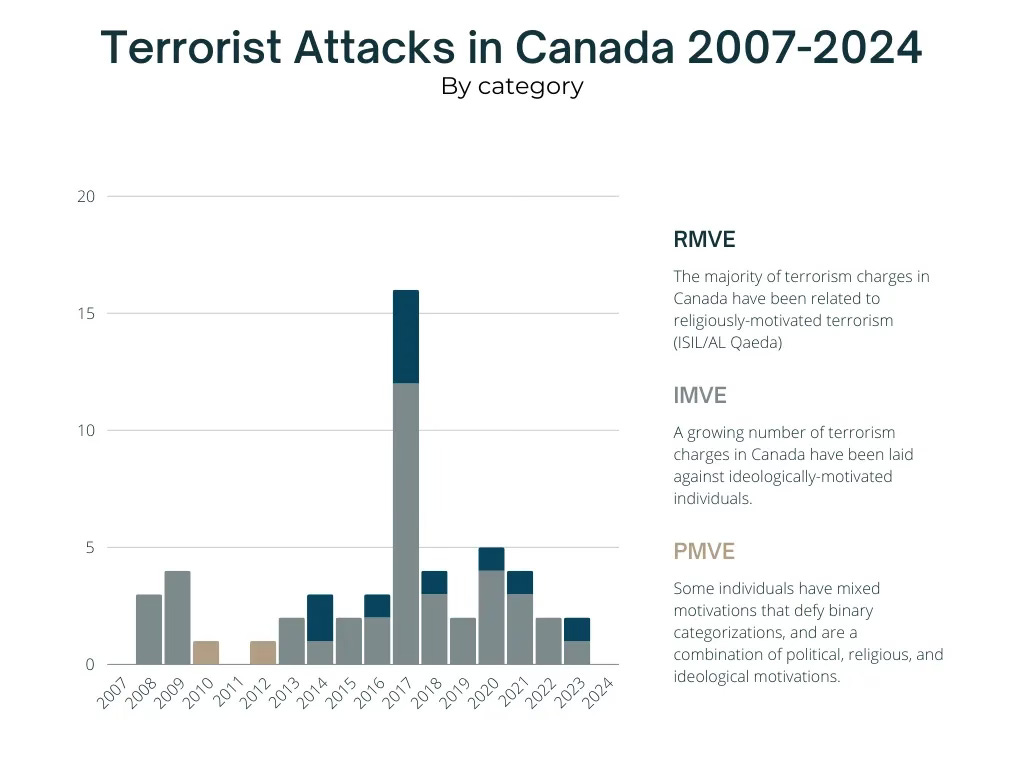 Terrorist Attacks in Canada 2007-2024
By category

20
15
10
5
0

2007 2008 2009 2010 2011 2012 2013 2014 2015 2016 2017 2018 2019 2020 2021 2022 2023 2024

RMVE

The majority of terrorism charges in Canada have been related to religiously-motivated terrorism (ISIL/AL Qaeda)

IMVE

A growing number of terrorism charges in Canada have been laid against ideologically-motivated individuals.

PMVE

Some individuals have mixed motivations that defy binary categorizations, and are a combination of political, religious, and ideological motivations.